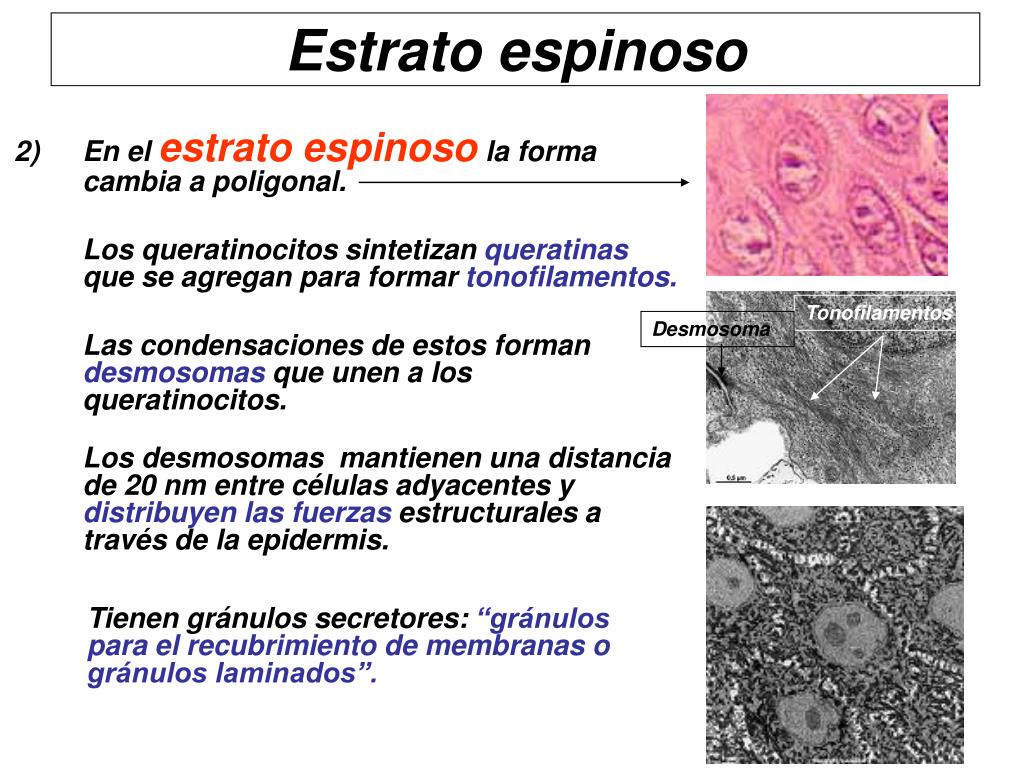 Estrato espinoso

2) En el estrato espinoso la forma cambia a poligonal.

Los queratinocitos sintetizan queratinas que se agregan para formar tonofilamentos.

Las condensaciones de estos forman desmosomas que unen a los queratinocitos.

Los desmosomas mantienen una distancia de 20 nm entre células adyacentes y distribuyen las fuerzas estructurales a través de la epidermis.

Tienen gránulos secretores: “gránulos para el recubrimiento de membranas o gránulos laminados”.

Desmosoma

Tonofilamentos

0.5 µm